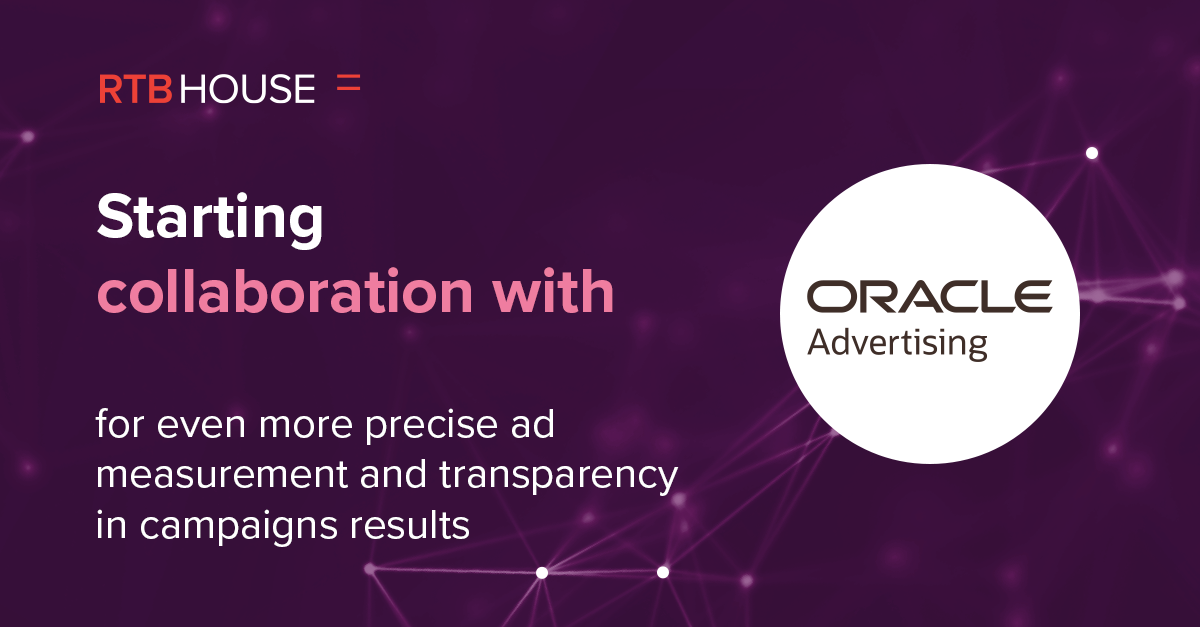 RTB HOUSE

Starting collaboration with

ORACLE
Advertising

for even more precise ad measurement and transparency in campaigns results